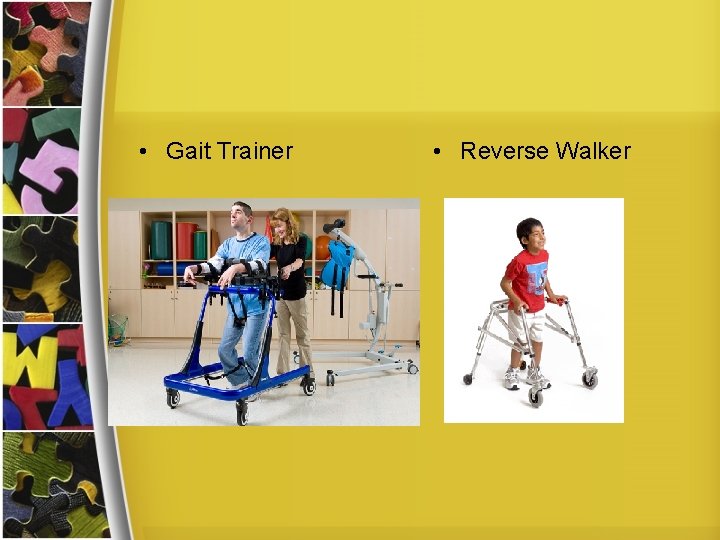 • Gait Trainer

• Reverse Walker